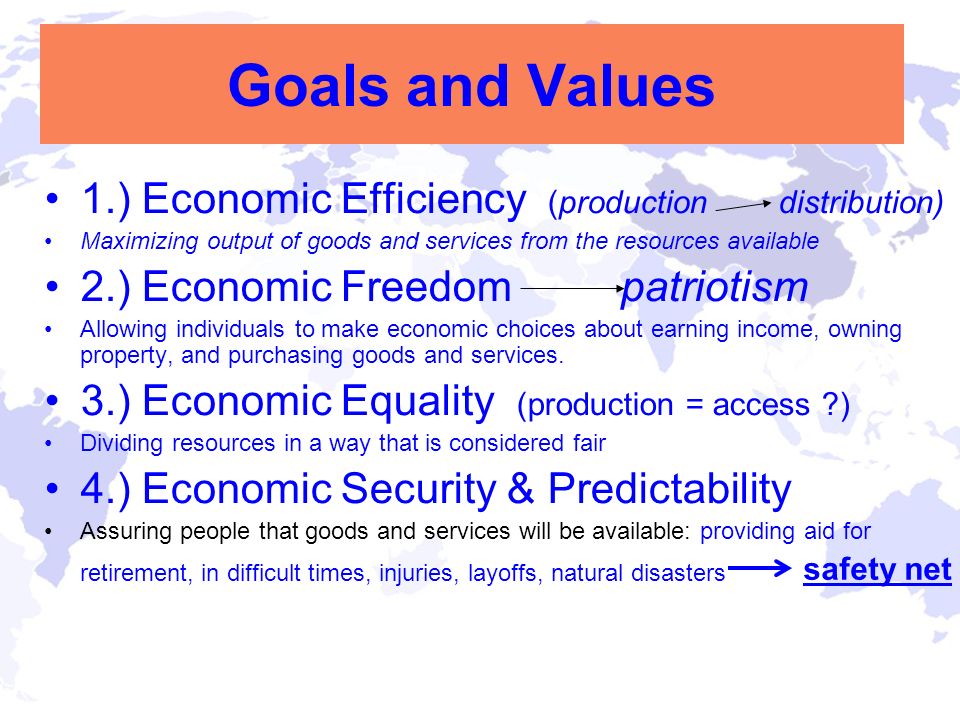 Goals and Values

• 1.) Economic Efficiency (production → distribution)
• Maximizing output of goods and services from the resources available
• 2.) Economic Freedom → patriotism
• Allowing individuals to make economic choices about earning income, owning property, and purchasing goods and services.
• 3.) Economic Equality (production = access ?)
• Dividing resources in a way that is considered fair
• 4.) Economic Security & Predictability
• Assuring people that goods and services will be available: providing aid for retirement, in difficult times, injuries, layoffs, natural disasters → safety net